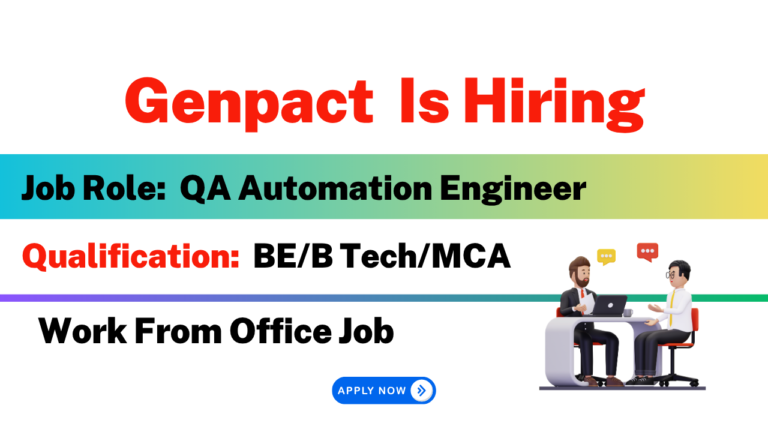 Genpact Is Hiring

Job Role: QA Automation Engineer

Qualification: BE/B Tech/MCA

Work From Office Job

APPLY NOW